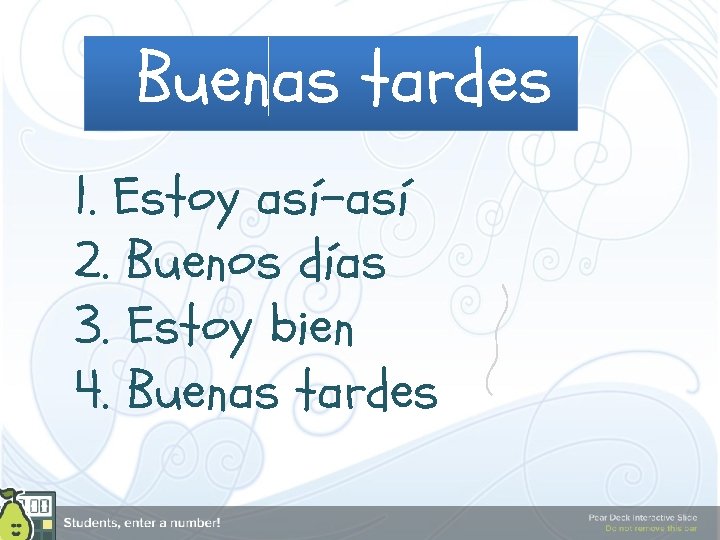 Buenas tardes

1. Estoy así-así
2. Buenos días
3. Estoy bien
4. Buenas tardes

Students, enter a number!

Pear Deck Interactive Slide
Do not remove this bar